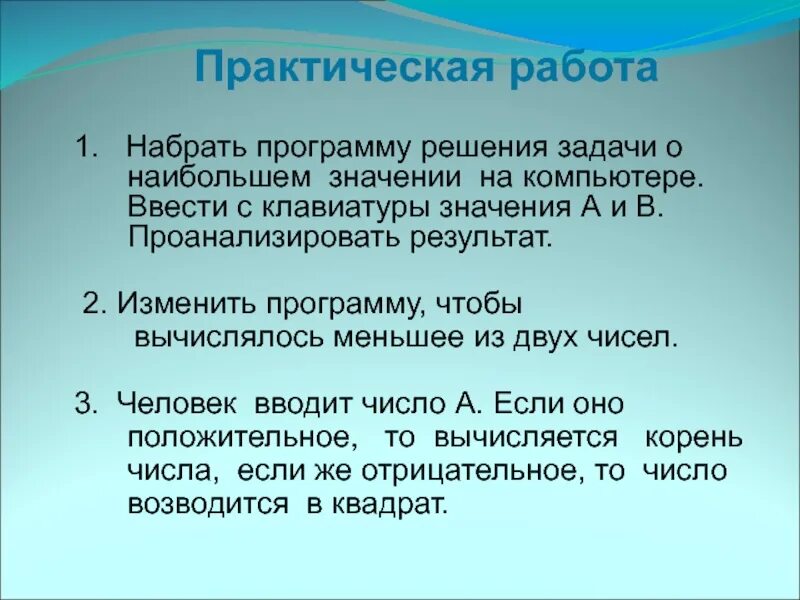 Практическая работа

1. Набрать программу решения задачи о наибольшем значении на компьютере. Ввести с клавиатуры значения А и В. Проанализировать результат.

2. Изменить программу, чтобы вычислялось меньшее из двух чисел.

3. Человек вводит число А. Если оно положительное, то вычисляется корень числа, если же отрицательное, то число возводится в квадрат.